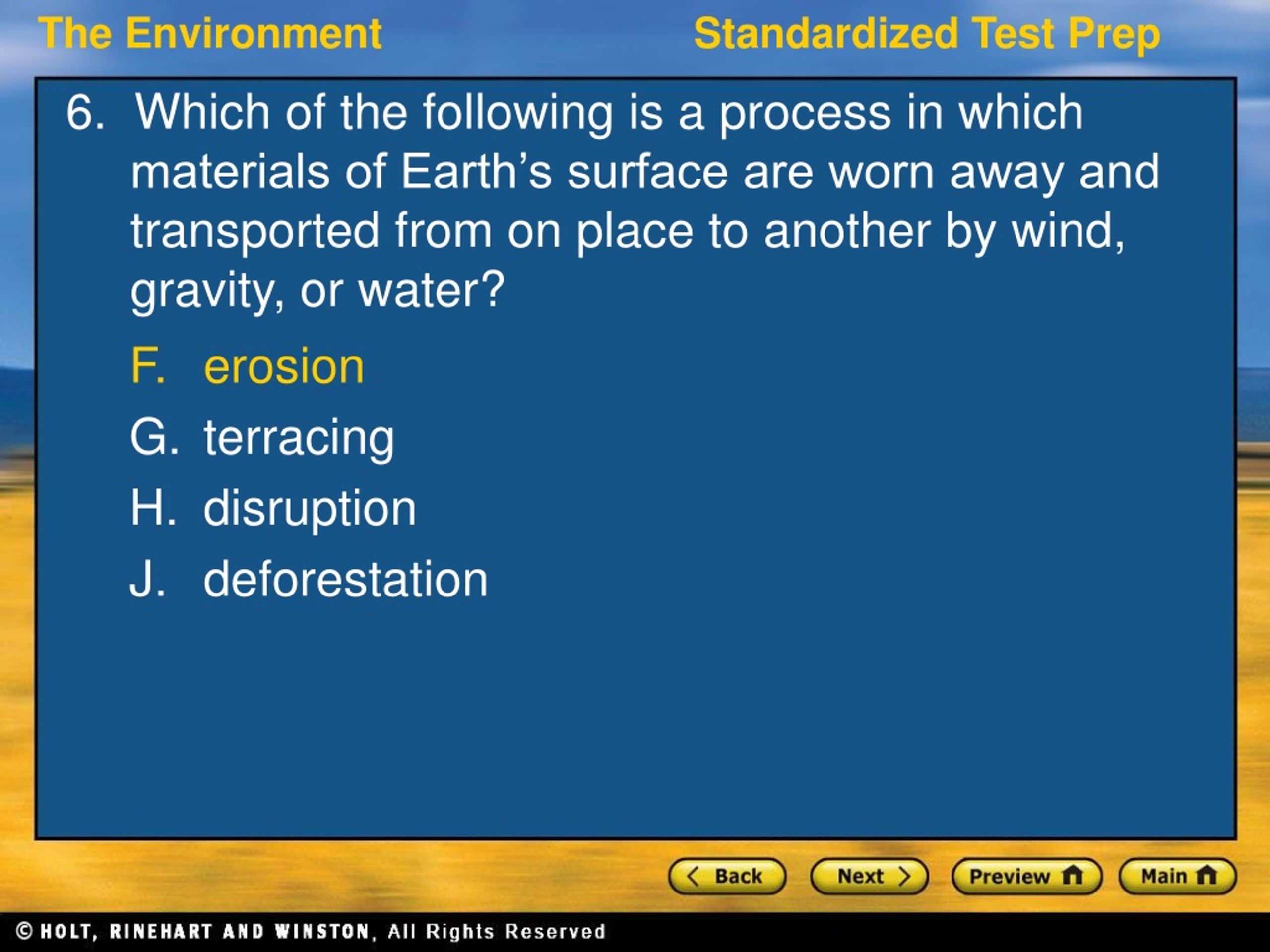 The Environment

Standardized Test Prep

6. Which of the following is a process in which materials of Earth’s surface are worn away and transported from on place to another by wind, gravity, or water?

F. erosion

G. terracing

H. disruption

J. deforestation

Back

Next

Preview

Main

© HOLT, RINEHART AND WINSTON, All Rights Reserved